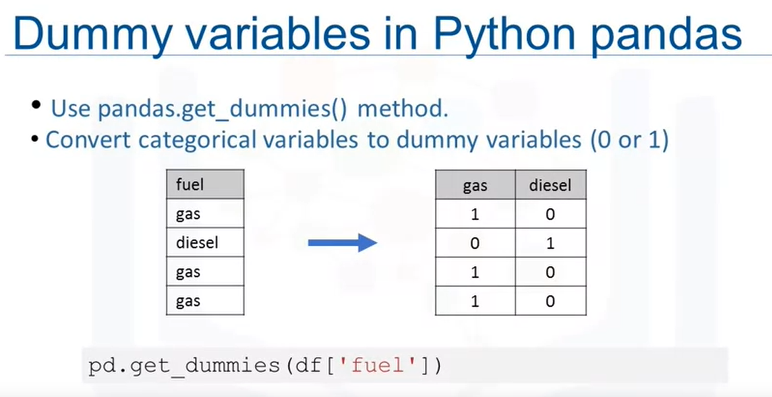 Dummy variables in Python pandas

• Use pandas.get_dummies() method.
• Convert categorical variables to dummy variables (0 or 1)

| fuel |
|---|
| gas |
| diesel |
| gas |
| gas |

| gas | diesel |
|---|---|
| 1 | 0 |
| 0 | 1 |
| 1 | 0 |
| 1 | 0 |

pd.get_dummies(df['fuel'])